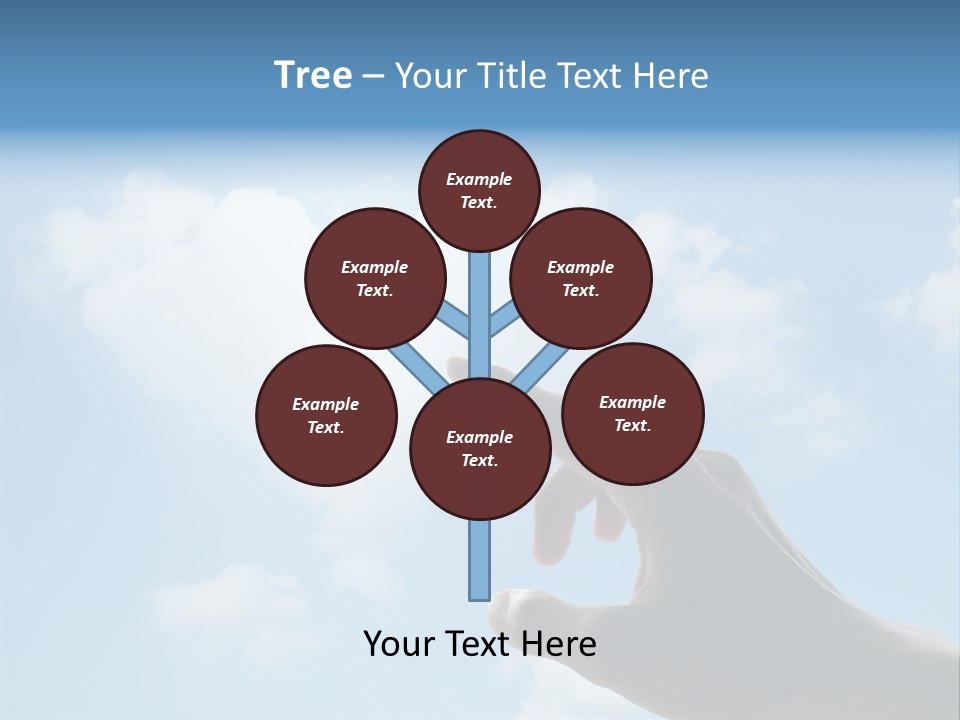 Tree – Your Title Text Here

Example Text.

Example Text.

Example Text.

Example Text.

Example Text.

Example Text.

Your Text Here